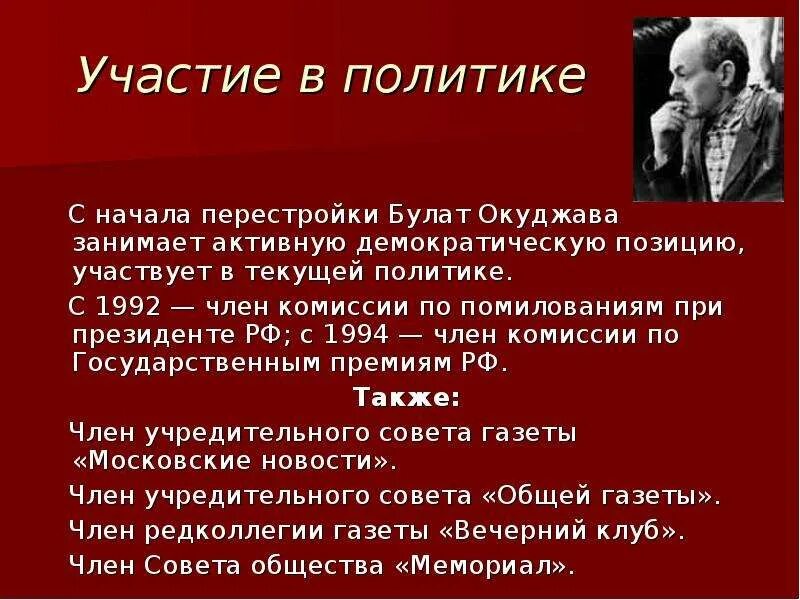 Участие в политике

С начала перестройки Булат Окуджава занимает активную демократическую позицию, участвует в текущей политике.

С 1992 — член комиссии по помилованиям при президенте РФ; с 1994 — член комиссии по Государственным премиям РФ.

Также:

Член учредительного совета газеты «Московские новости».

Член учредительного совета «Общей газеты».

Член редколлегии газеты «Вечерний клуб».

Член Совета общества «Мемориал».